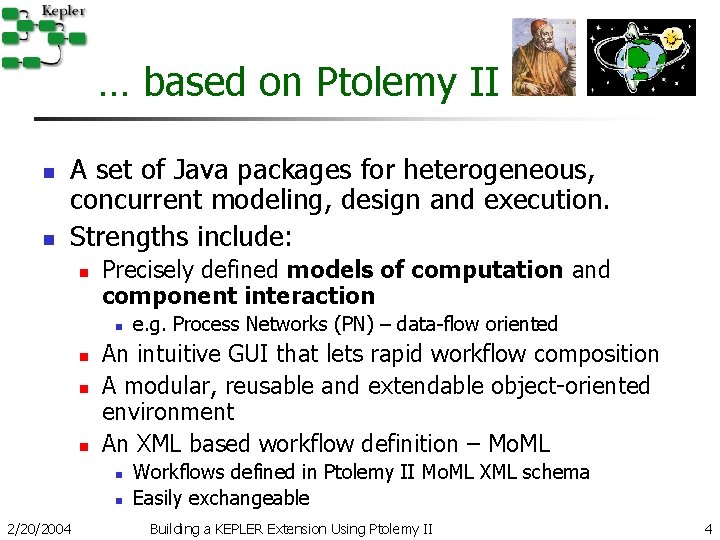 Kepler

… based on Ptolemy II

• A set of Java packages for heterogeneous, concurrent modeling, design and execution.
• Strengths include:
• Precisely defined models of computation and component interaction
• e.g. Process Networks (PN) – data-flow oriented
• An intuitive GUI that lets rapid workflow composition
• A modular, reusable and extendable object-oriented environment
• An XML based workflow definition – MoML
• Workflows defined in Ptolemy II MoML XML schema
• Easily exchangeable

2/20/2004 Building a KEPLER Extension Using Ptolemy II 4